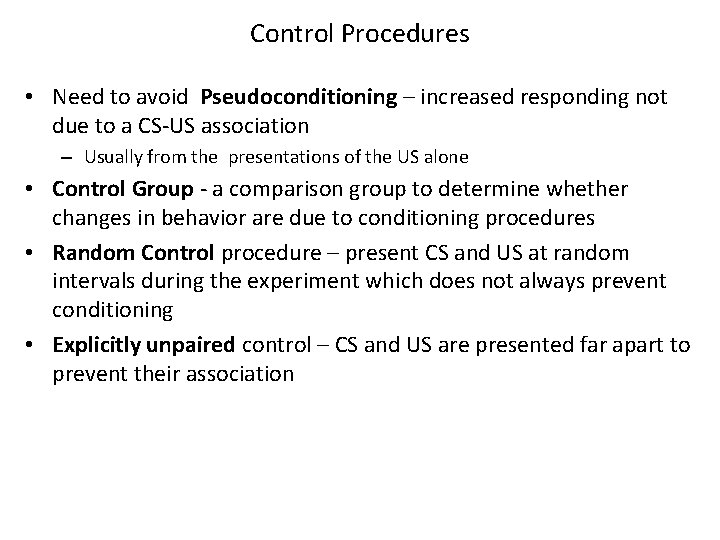 Control Procedures

• Need to avoid Pseudoconditioning – increased responding not due to a CS-US association
 – Usually from the presentations of the US alone

• Control Group - a comparison group to determine whether changes in behavior are due to conditioning procedures

• Random Control procedure – present CS and US at random intervals during the experiment which does not always prevent conditioning

• Explicitly unpaired control – CS and US are presented far apart to prevent their association